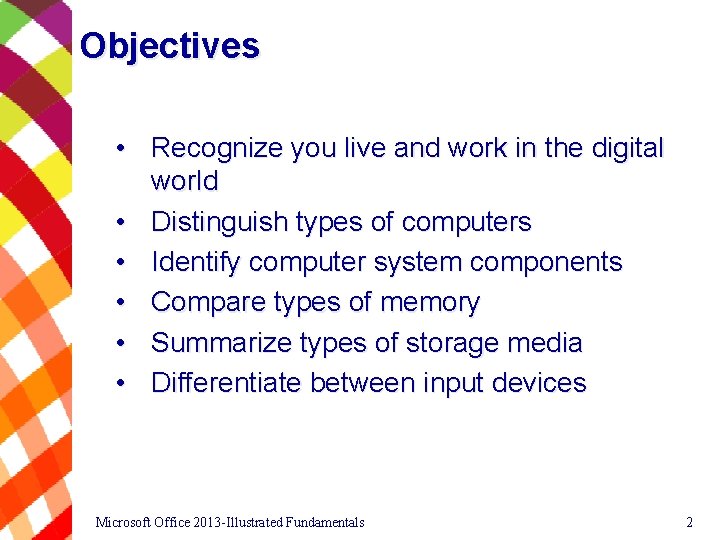 Objectives

• Recognize you live and work in the digital world
• Distinguish types of computers
• Identify computer system components
• Compare types of memory
• Summarize types of storage media
• Differentiate between input devices

Microsoft Office 2013-Illustrated Fundamentals

2